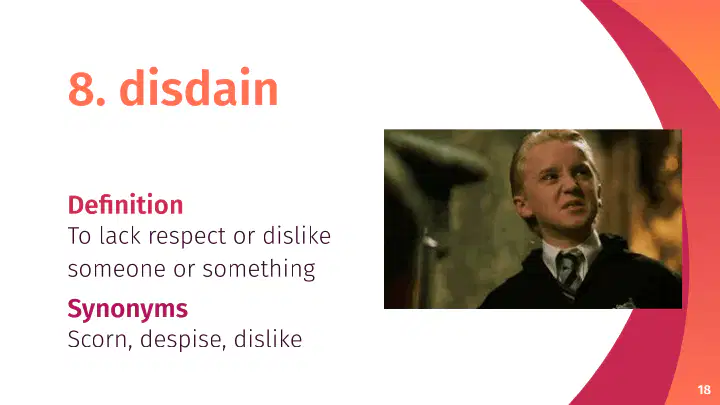 8. disdain

Definition
To lack respect or dislike someone or something

Synonyms
Scorn, despise, dislike

18